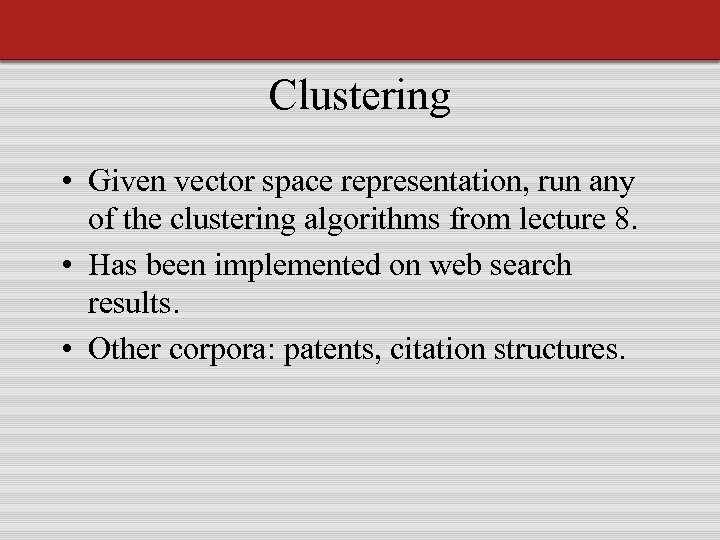 Clustering

• Given vector space representation, run any of the clustering algorithms from lecture 8.
• Has been implemented on web search results.
• Other corpora: patents, citation structures.